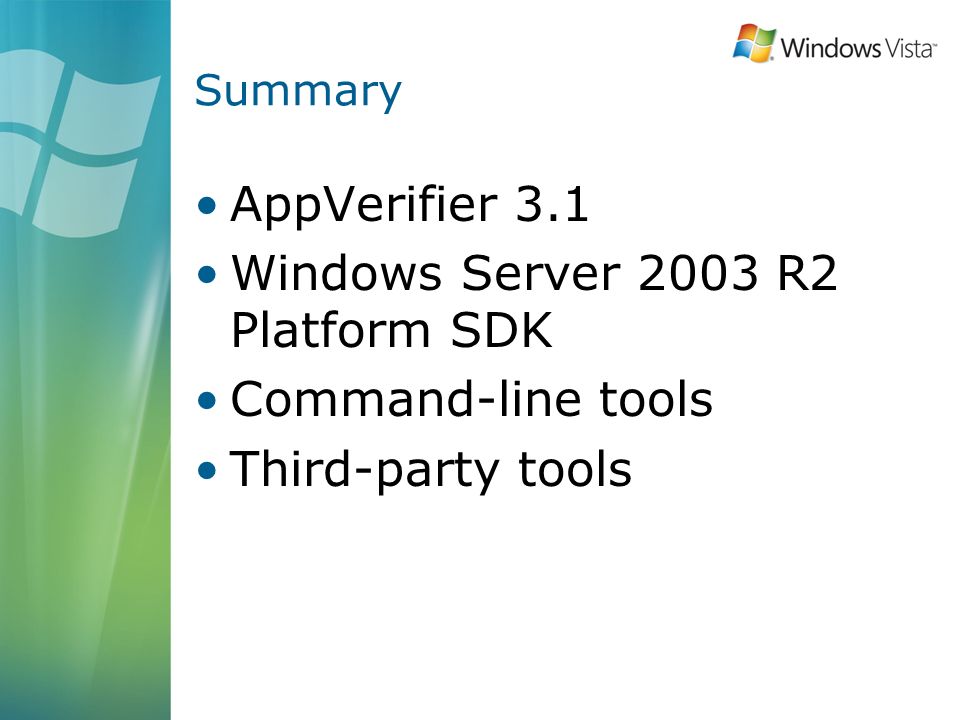 Windows Vista™

Summary

• AppVerifier 3.1
• Windows Server 2003 R2 Platform SDK
• Command-line tools
• Third-party tools